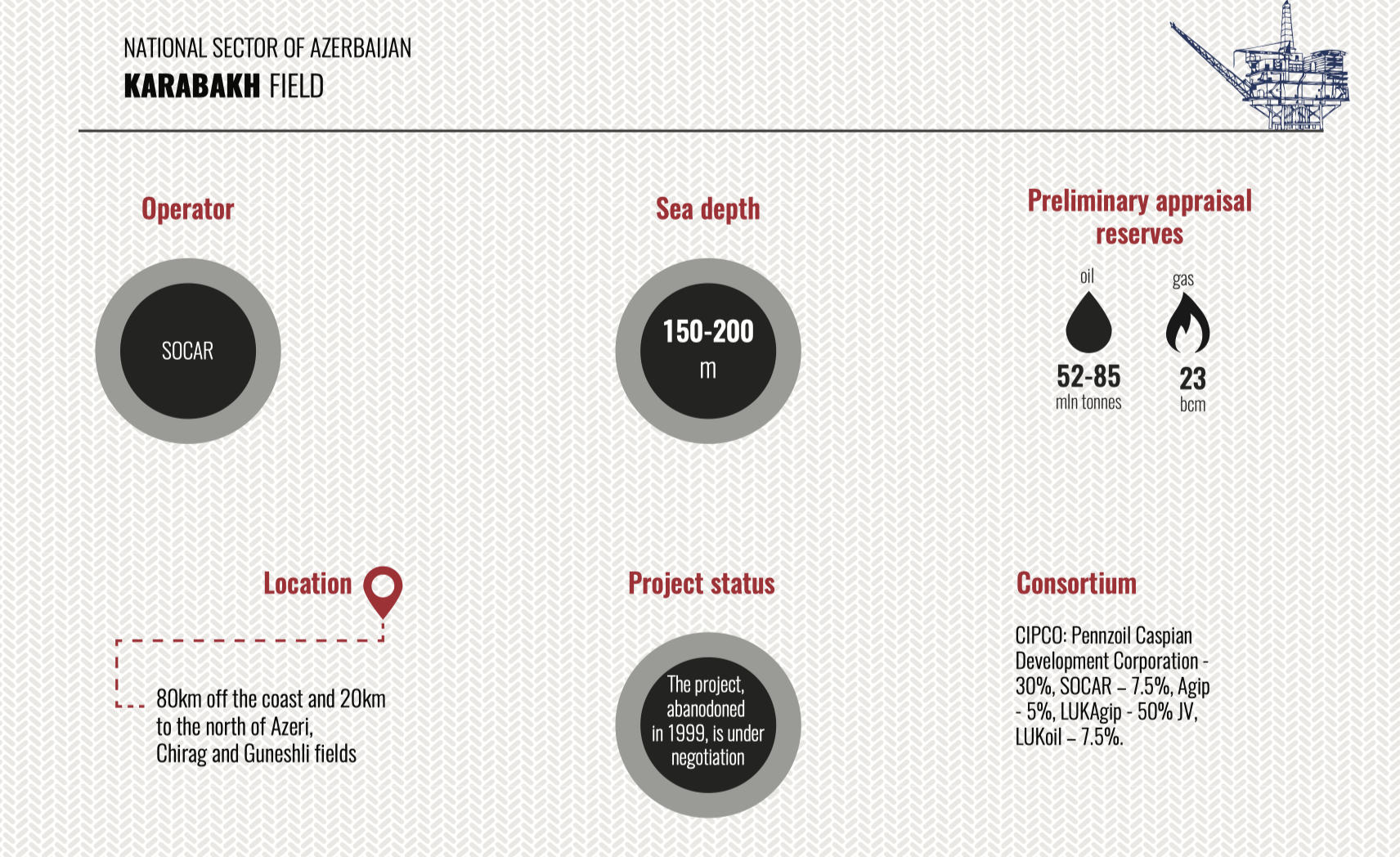 NATIONAL SECTOR OF AZERBAIJAN
KARABAKH FIELD

Operator

SOCAR

Sea depth

150-200 m

Preliminary appraisal reserves

oil

52-85
mln tonnes

gas

23
bcm

Location

80km off the coast and 20km to the north of Azeri, Chirag and Guneshli fields

Project status

The project, abanodoned in 1999, is under negotiation

Consortium

CIPCO: Pennzoil Caspian Development Corporation - 30%, SOCAR – 7.5%, Agip - 5%, LUKAgip - 50% JV, LUKoil – 7.5%.